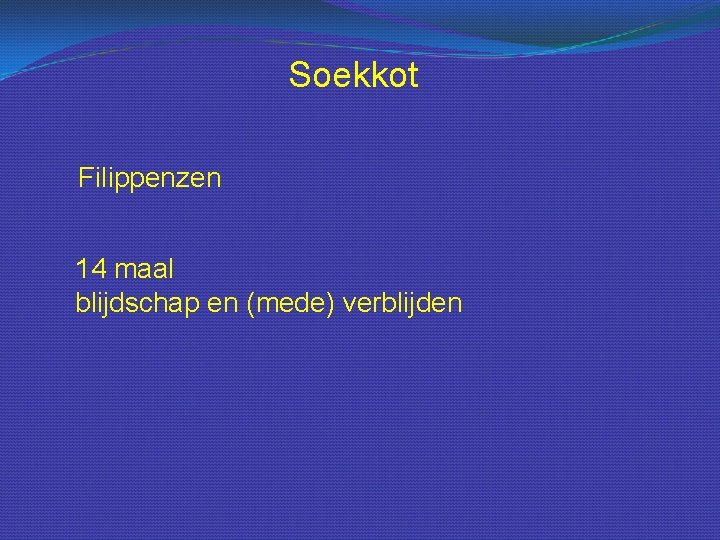 Soekkot

Filippenzen

14 maal
blijdschap en (mede) verblijden